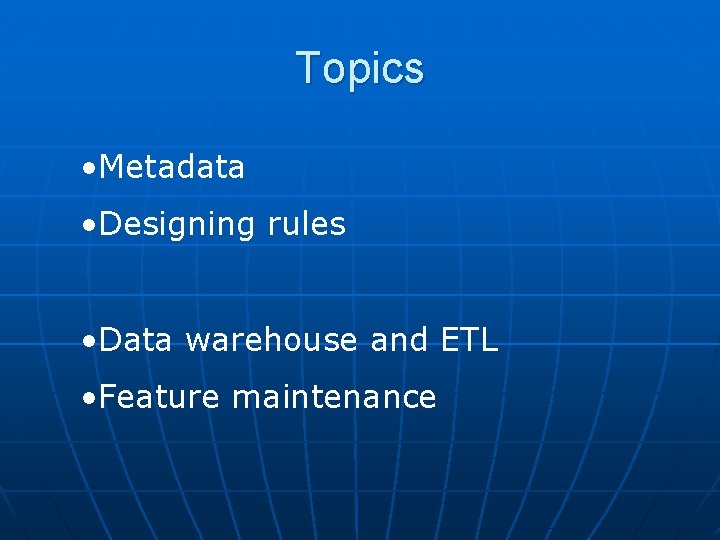 Topics

• Metadata
• Designing rules

• Data warehouse and ETL
• Feature maintenance